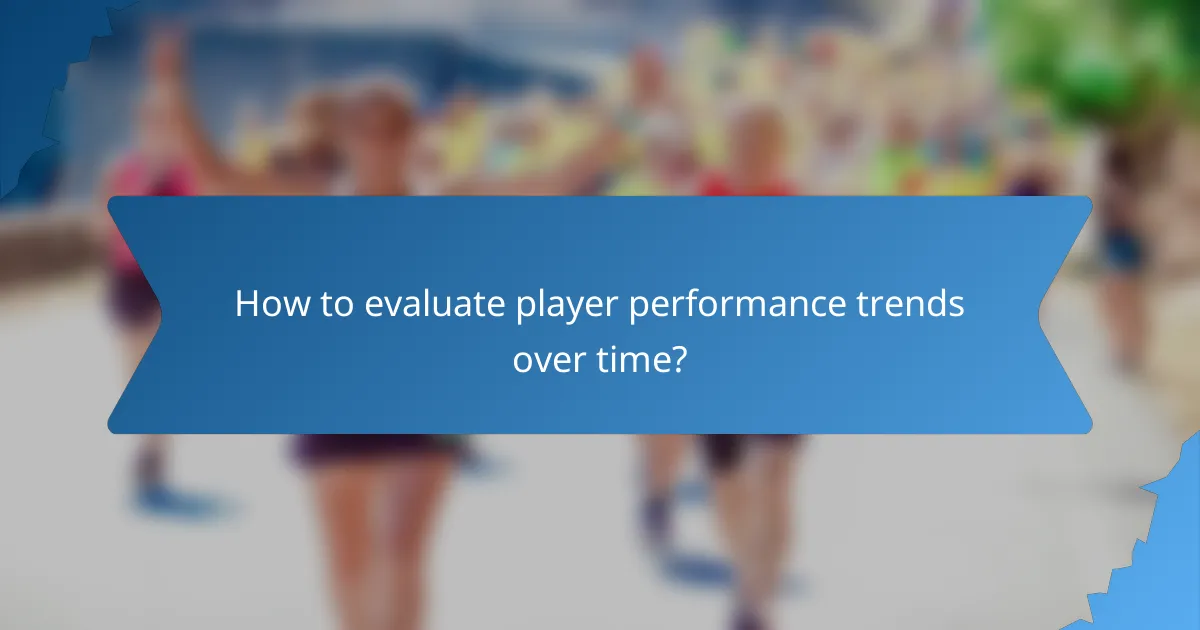 How to evaluate player performance trends over time?